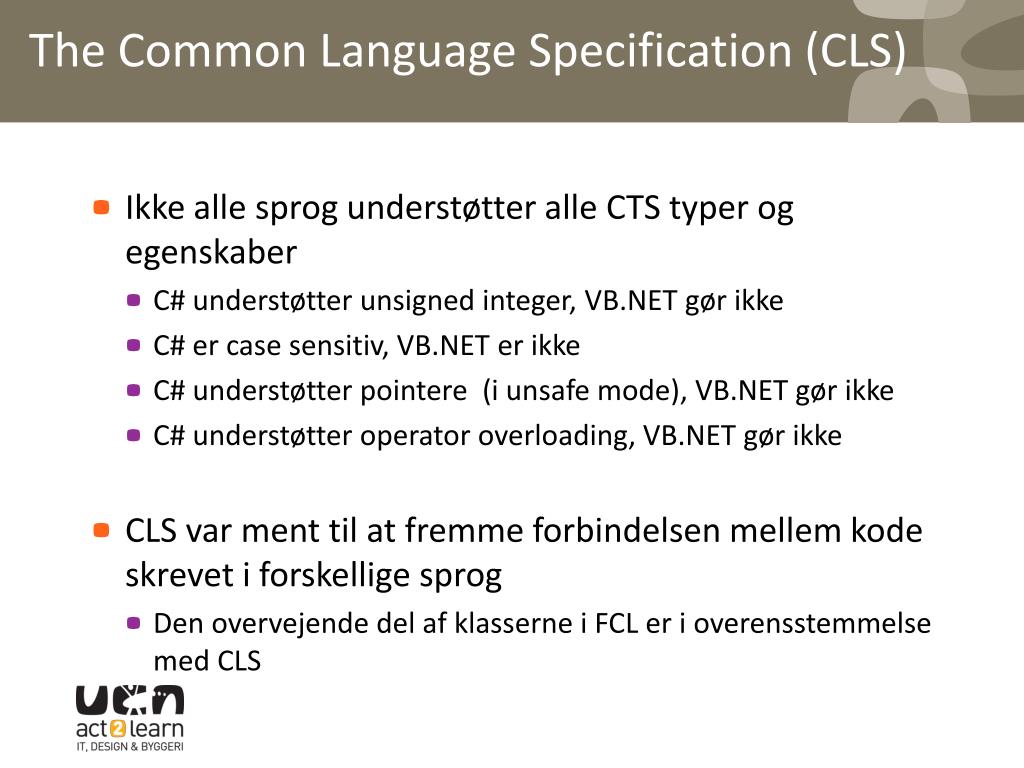 The Common Language Specification (CLS)

Ikke alle sprog understøtter alle CTS typer og egenskaber

C# understøtter unsigned integer, VB.NET gør ikke

C# er case sensitiv, VB.NET er ikke

C# understøtter pointere (i unsafe mode), VB.NET gør ikke

C# understøtter operator overloading, VB.NET gør ikke

CLS var ment til at fremme forbindelsen mellem kode skrevet i forskellige sprog

Den overvejende del af klasserne i FCL er i overensstemmelse med CLS

ucn
act2learn
IT, DESIGN & BYGGERI